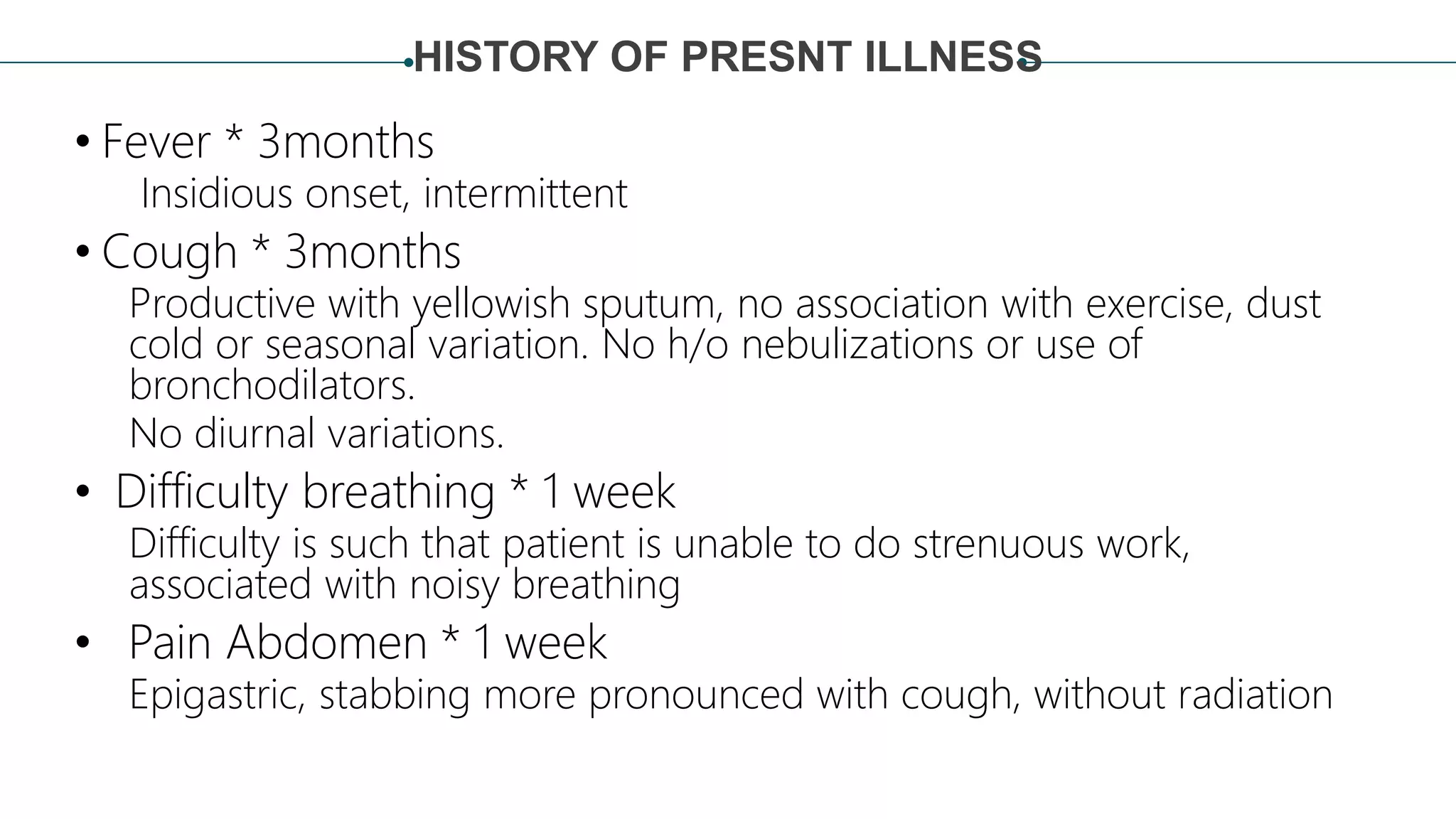 HISTORY OF PRESNT ILLNESS

• Fever * 3months

Insidious onset, intermittent

• Cough * 3months

Productive with yellowish sputum, no association with exercise, dust cold or seasonal variation. No h/o nebulizations or use of bronchodilators.

No diurnal variations.

• Difficulty breathing * 1 week

Difficulty is such that patient is unable to do strenuous work, associated with noisy breathing

• Pain Abdomen * 1 week

Epigastric, stabbing more pronounced with cough, without radiation